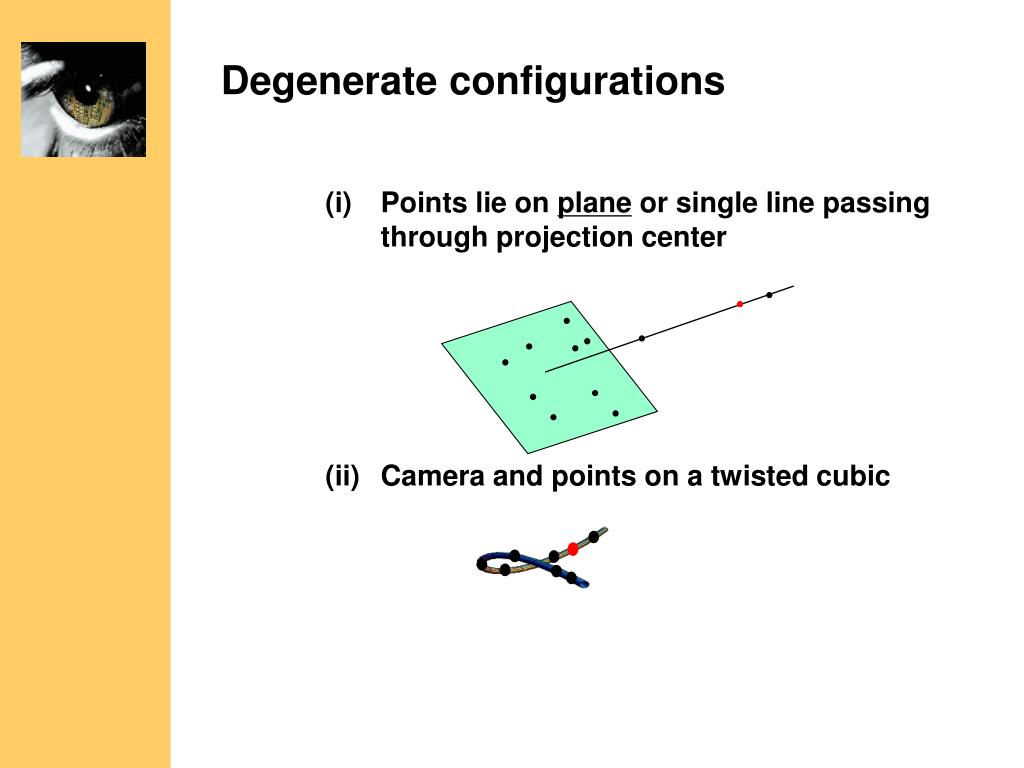 Degenerate configurations

(i) Points lie on plane or single line passing through projection center

(ii) Camera and points on a twisted cubic